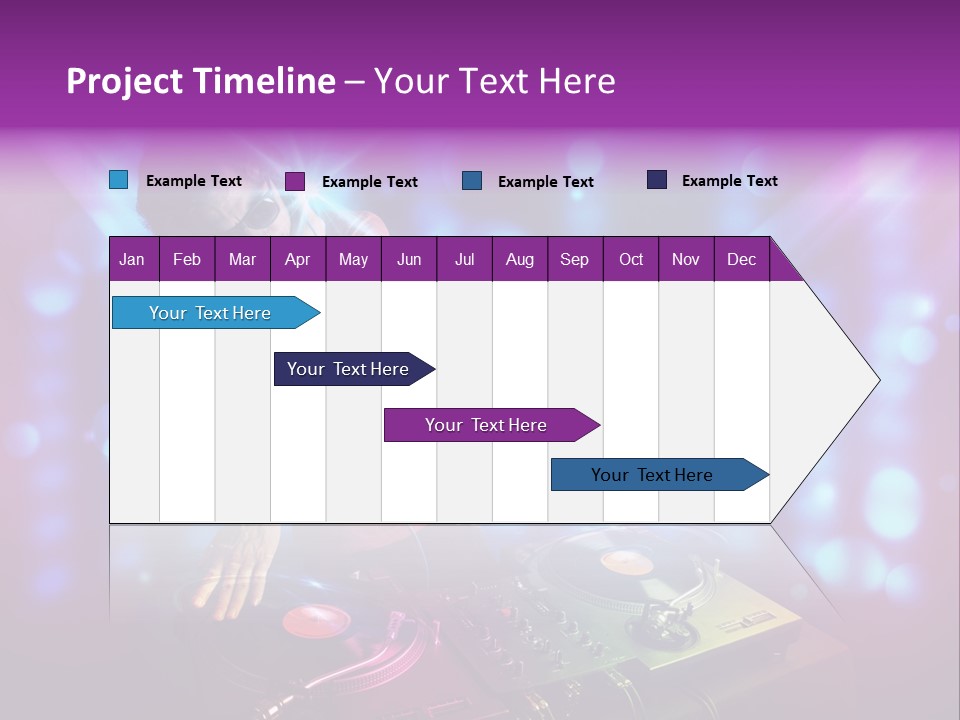 Project Timeline – Your Text Here

Example Text
Example Text
Example Text
Example Text

| Jan | Feb | Mar | Apr | May | Jun | Jul | Aug | Sep | Oct | Nov | Dec |
|---|---|---|---|---|---|---|---|---|---|---|---|

Your Text Here

Your Text Here

Your Text Here

Your Text Here